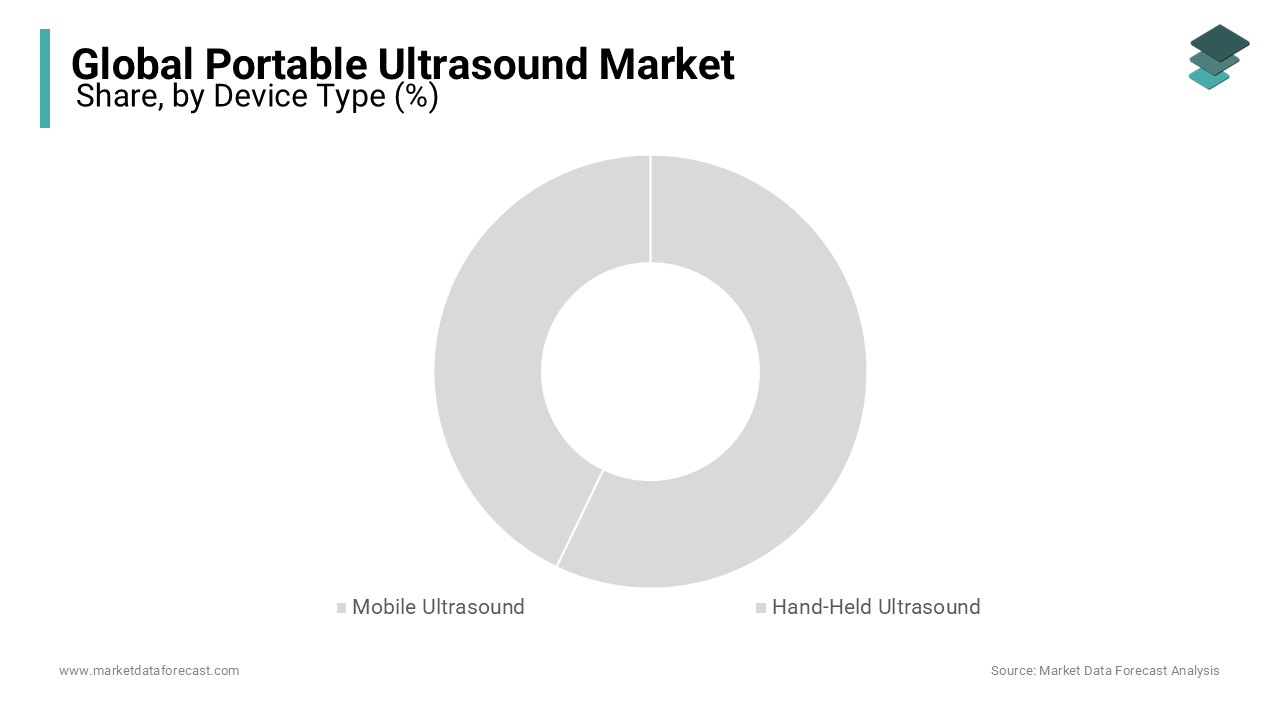 Global Portable Ultrasound Market
Share, by Device Type (%)

Mobile Ultrasound
Hand-Held Ultrasound

www.marketdataforecast.com
Source: Market Data Forecast Analysis